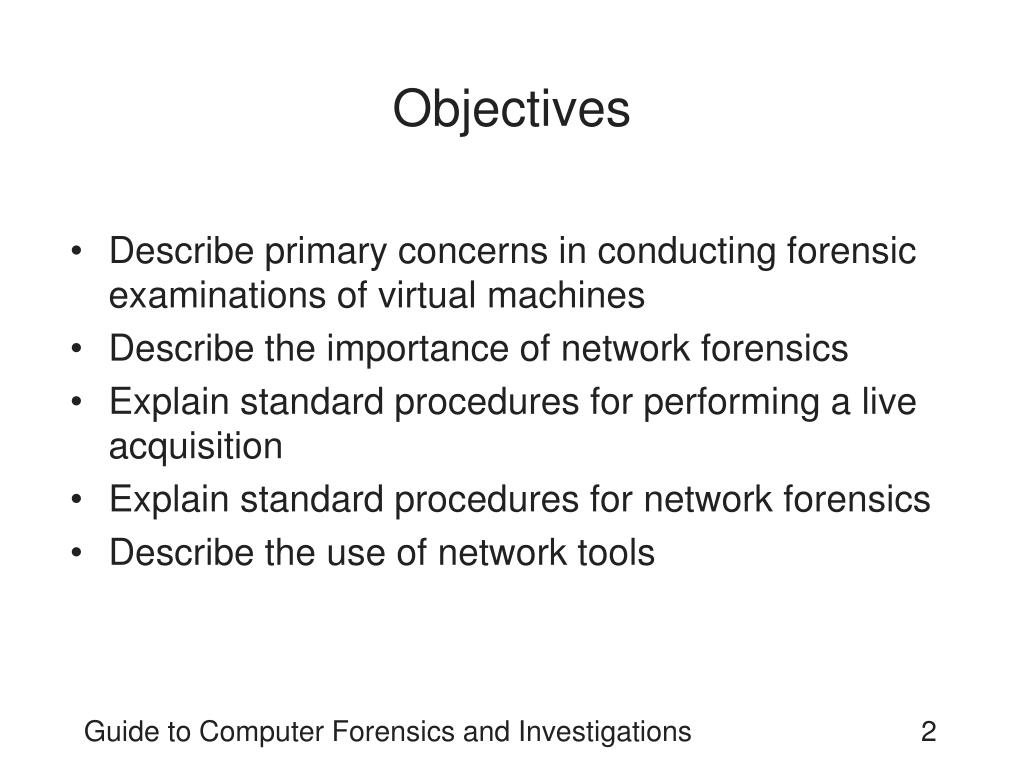 Objectives

• Describe primary concerns in conducting forensic examinations of virtual machines
• Describe the importance of network forensics
• Explain standard procedures for performing a live acquisition
• Explain standard procedures for network forensics
• Describe the use of network tools

Guide to Computer Forensics and Investigations 2